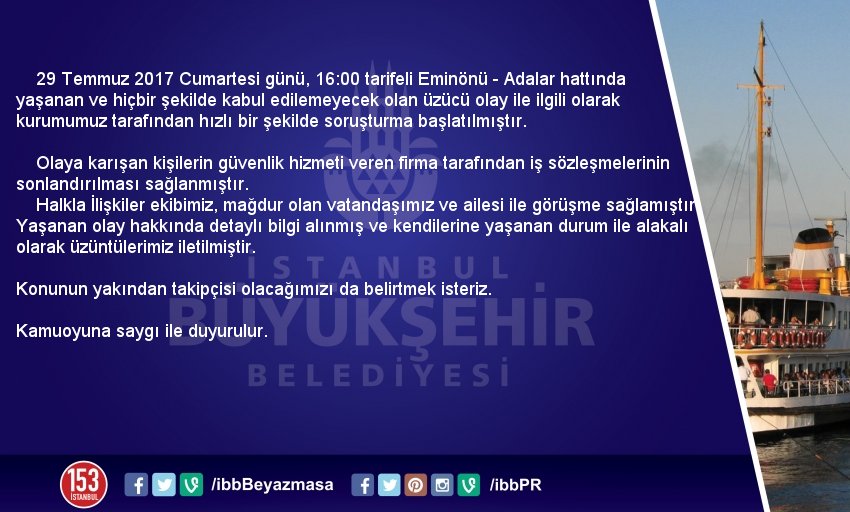 29 Temmuz 2017 Cumartesi günü, 16:00 tarifeli Eminönü - Adalar hattında yaşanan ve hiçbir şekilde kabul edilemeyecek olan üzücü olay ile ilgili olarak kurumumuz tarafından hızlı bir şekilde soruşturma başlatılmıştır.

Olaya karışan kişilerin güvenlik hizmeti veren firma tarafından iş sözleşmelerinin sonlandırılması sağlanmıştır.

Halkla İlişkiler ekibimiz, mağdur olan vatandaşımız ve ailesi ile görüşme sağlamıştır. Yaşanan olay hakkında detaylı bilgi alınmış ve kendilerine yaşanan durum ile alakalı olarak üzüntülerimiz iletilmiştir.

Konunun yakından takipçisi olacağımızı da belirtmek isteriz.

Kamuoyuna saygı ile duyurulur.

İSTANBUL BÜYÜKŞEHİR BELEDİYESİ

153 İSTANBUL

/ibbBeyazmasa

/ibbPR